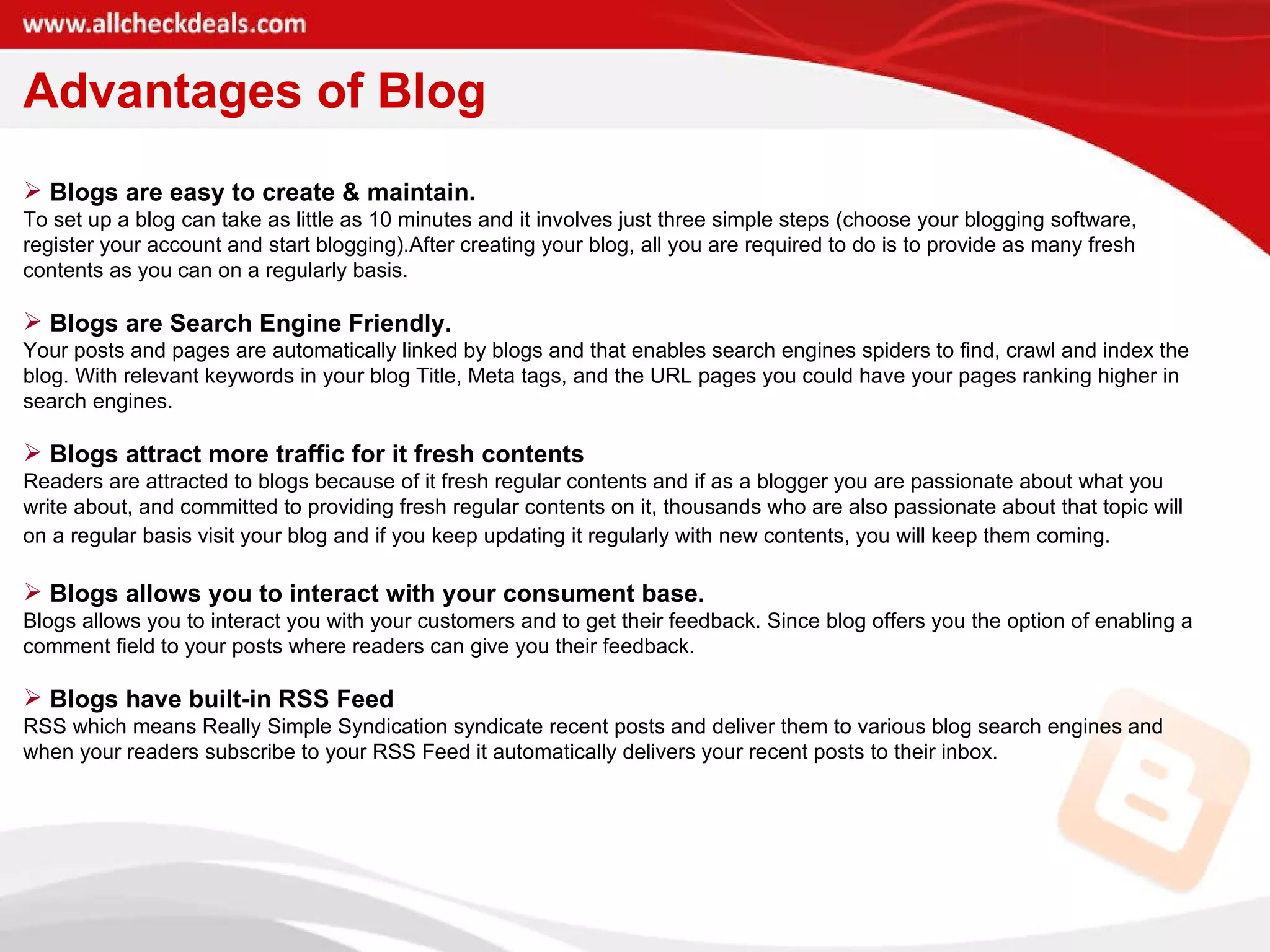 www.allcheckdeals.com

Advantages of Blog

➢ Blogs are easy to create & maintain.
To set up a blog can take as little as 10 minutes and it involves just three simple steps (choose your blogging software, register your account and start blogging).After creating your blog, all you are required to do is to provide as many fresh contents as you can on a regularly basis.

➢ Blogs are Search Engine Friendly.
Your posts and pages are automatically linked by blogs and that enables search engines spiders to find, crawl and index the blog. With relevant keywords in your blog Title, Meta tags, and the URL pages you could have your pages ranking higher in search engines.

➢ Blogs attract more traffic for it fresh contents
Readers are attracted to blogs because of it fresh regular contents and if as a blogger you are passionate about what you write about, and committed to providing fresh regular contents on it, thousands who are also passionate about that topic will on a regular basis visit your blog and if you keep updating it regularly with new contents, you will keep them coming.

➢ Blogs allows you to interact with your consument base.
Blogs allows you to interact you with your customers and to get their feedback. Since blog offers you the option of enabling a comment field to your posts where readers can give you their feedback.

➢ Blogs have built-in RSS Feed
RSS which means Really Simple Syndication syndicate recent posts and deliver them to various blog search engines and when your readers subscribe to your RSS Feed it automatically delivers your recent posts to their inbox.